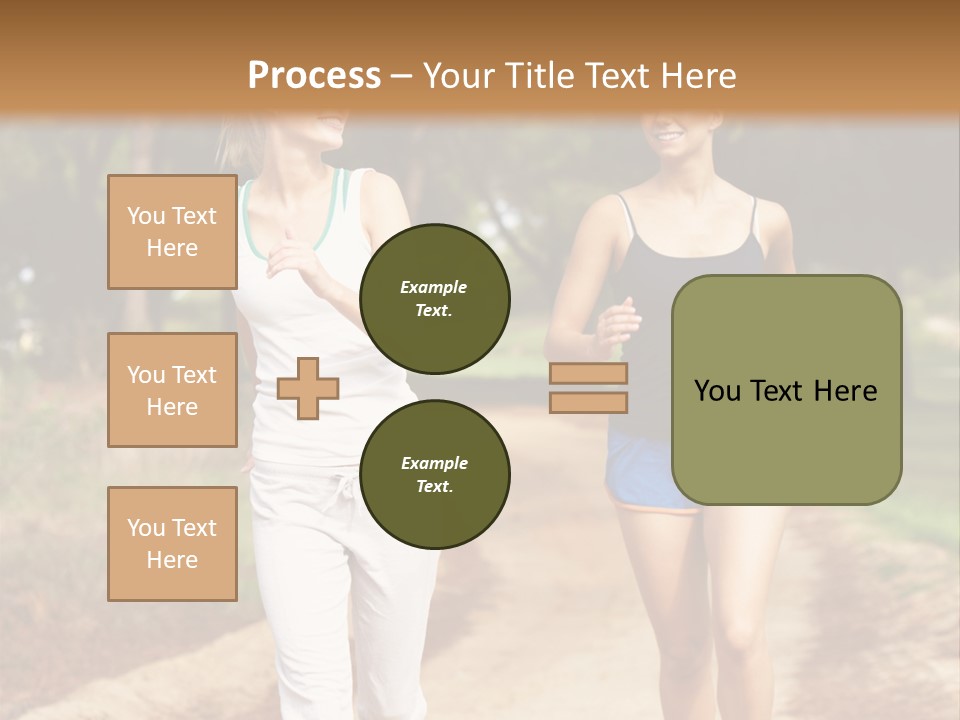 Process – Your Title Text Here

You Text Here

You Text Here

You Text Here

Example Text.

Example Text.

You Text Here